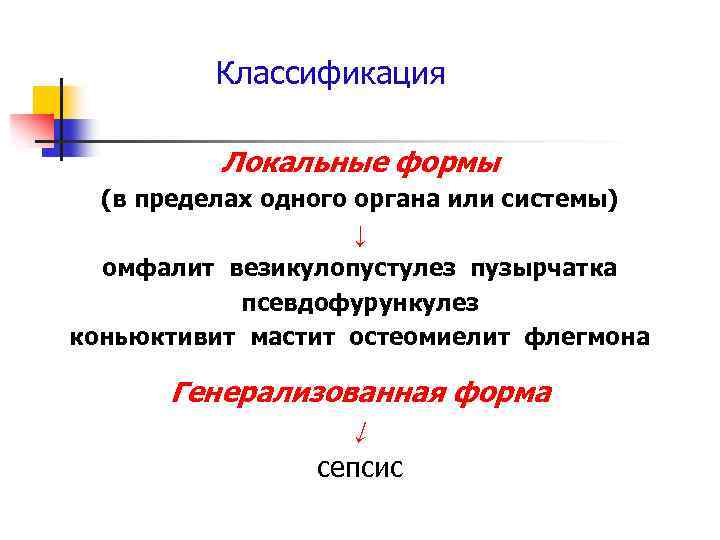 Классификация

Локальные формы
(в пределах одного органа или системы)
↓
омфалит везикулопустулез пузырчатка псевдофурункулез
коньюктивит мастит остеомиелит флегмона

Генерализованная форма
↓
сепсис